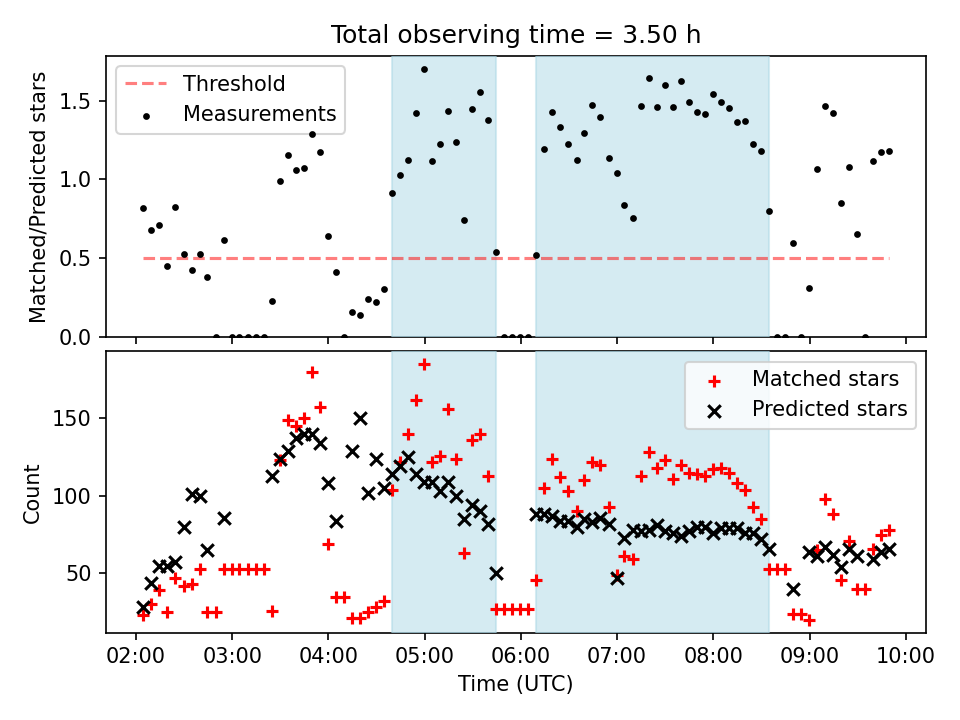 Total observing time = 3.50 h

Threshold
Measurements

Matched/Predicted stars

1.5
1.0
0.5
0.0

Matched stars
Predicted stars

Count

150
100
50

02:00 03:00 04:00 05:00 06:00 07:00 08:00 09:00 10:00

Time (UTC)